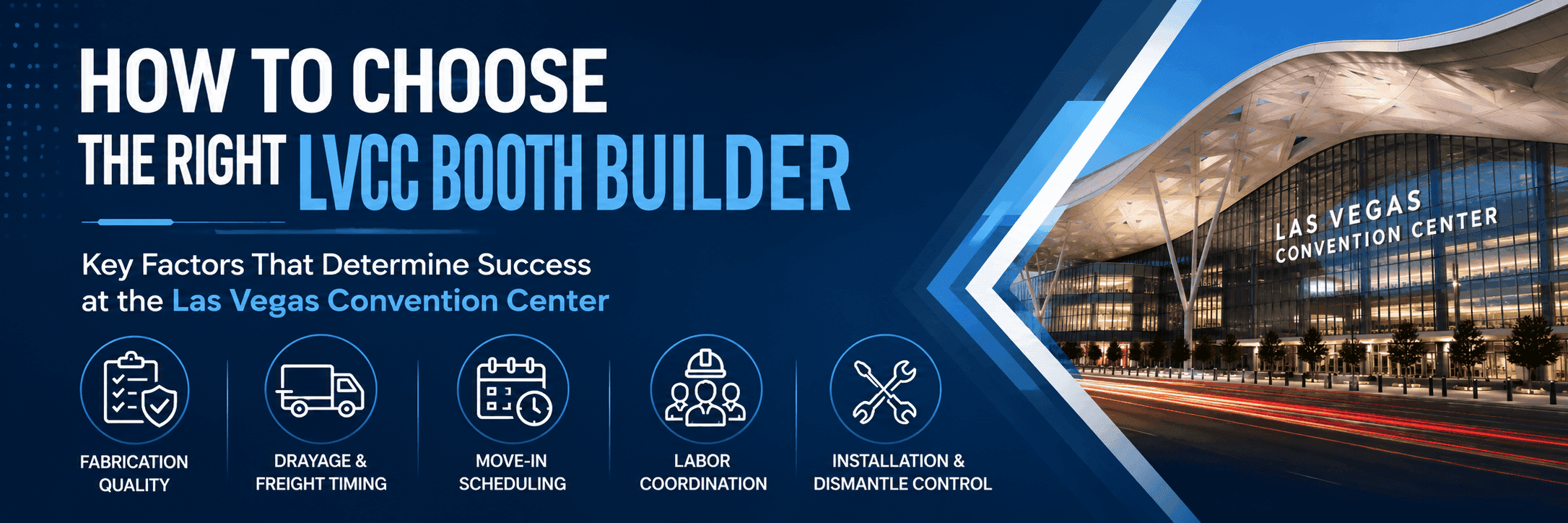 HOW TO CHOOSE
THE RIGHT LVCC BOOTH BUILDER

Key Factors That Determine Success at the Las Vegas Convention Center

FABRICATION QUALITY

DRAYAGE & FREIGHT TIMING

MOVE-IN SCHEDULING

LABOR COORDINATION

INSTALLATION & DISMANTLE CONTROL

LAS VEGAS
CONVENTION CENTER